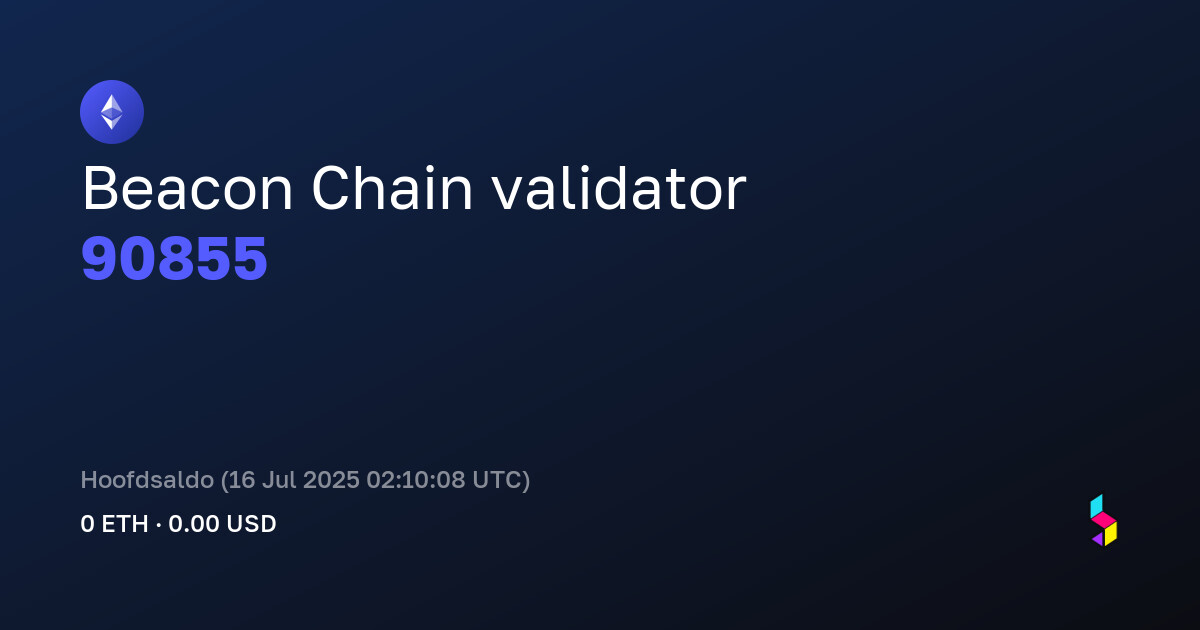 Beacon Chain validator
90855

Hoofdsaldo (16 Jul 2025 02:10:08 UTC)
0 ETH · 0.00 USD